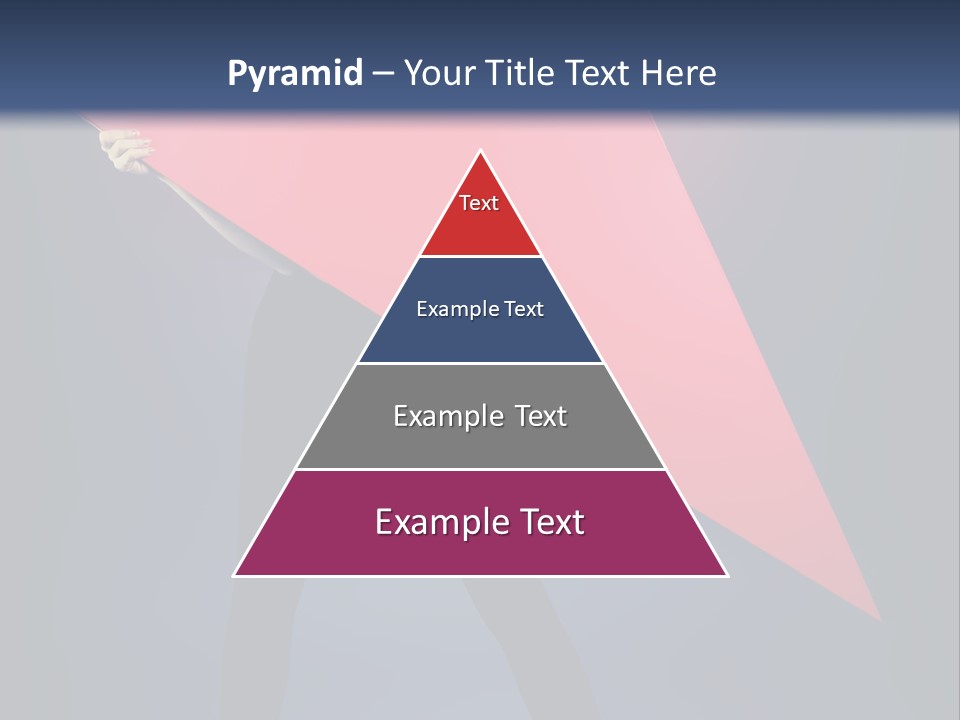 Pyramid – Your Title Text Here

Text

Example Text

Example Text

Example Text